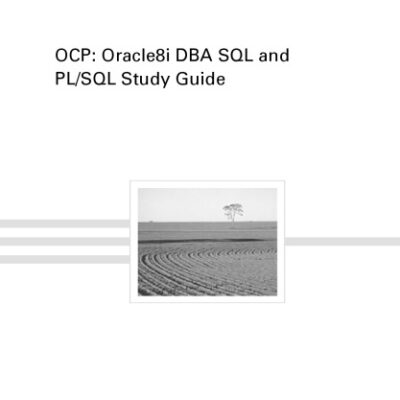 OCP: Oracle8i DBA SQL and PL/SQL Study Guide